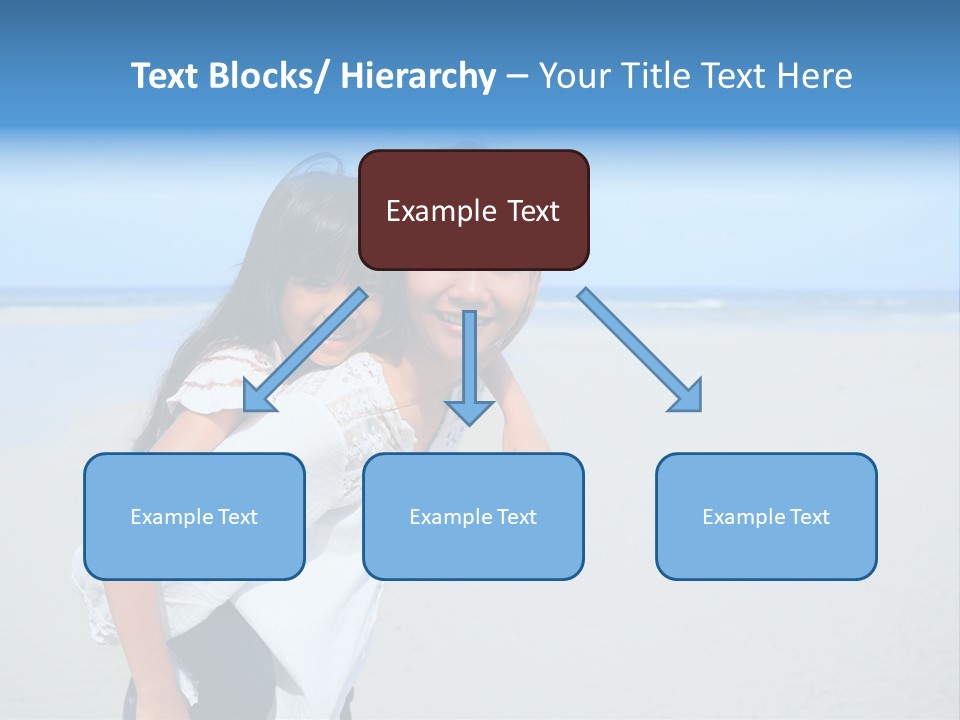 Text Blocks/ Hierarchy – Your Title Text Here

Example Text

Example Text

Example Text

Example Text